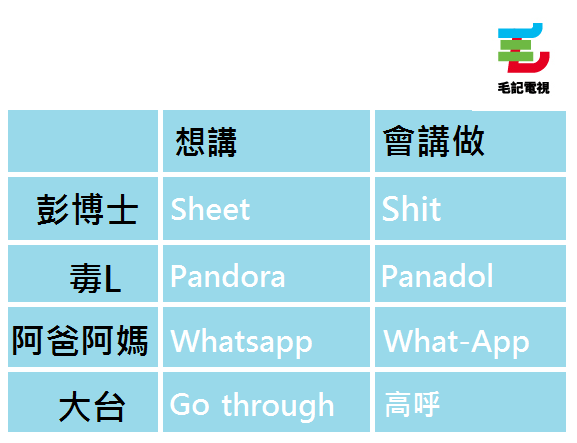 毛記電視

|  | 想講 | 會講做 |
|---|---|---|
| 彭博士 | Sheet | Shit |
| 毒L | Pandora | Panadol |
| 阿爸阿媽 | Whatsapp | What-App |
| 大台 | Go through | 高呼 |